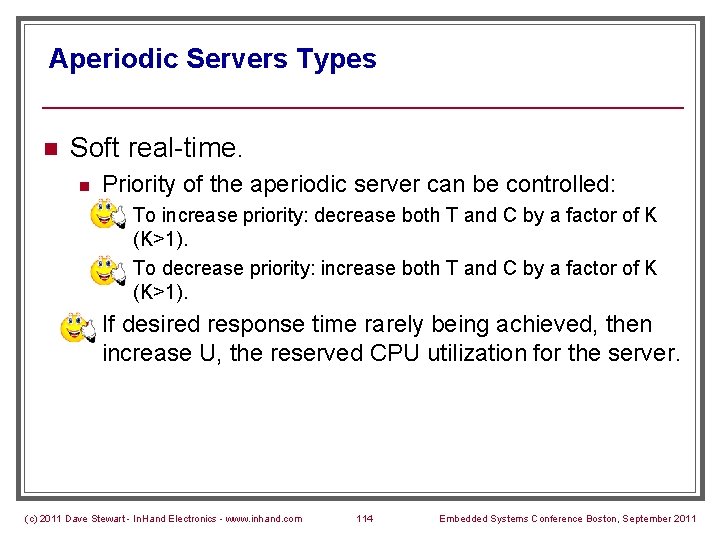 Aperiodic Servers Types

Soft real-time.

Priority of the aperiodic server can be controlled:

To increase priority: decrease both T and C by a factor of K (K>1).

To decrease priority: increase both T and C by a factor of K (K>1).

If desired response time rarely being achieved, then increase U, the reserved CPU utilization for the server.

(c) 2011 Dave Stewart - InHand Electronics - www.inhand.com 114 Embedded Systems Conference Boston, September 2011